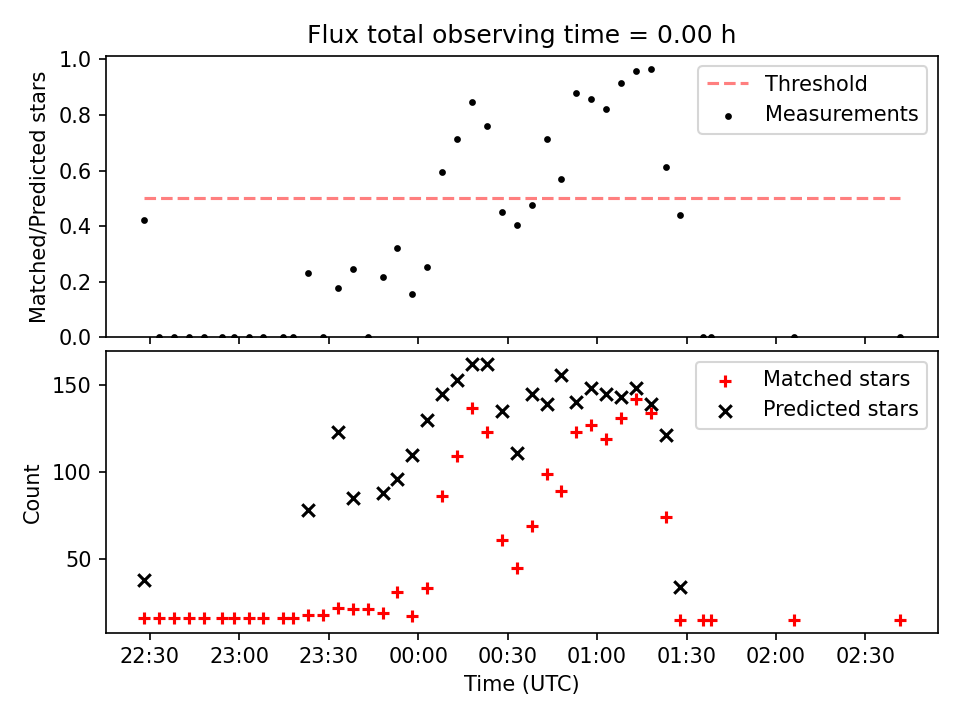 Flux total observing time = 0.00 h

Matched/Predicted stars

1.0
0.8
0.6
0.4
0.2
0.0

Threshold
Measurements

Count

150
100
50

Matched stars
Predicted stars

22:30 23:00 23:30 00:00 00:30 01:00 01:30 02:00 02:30

Time (UTC)